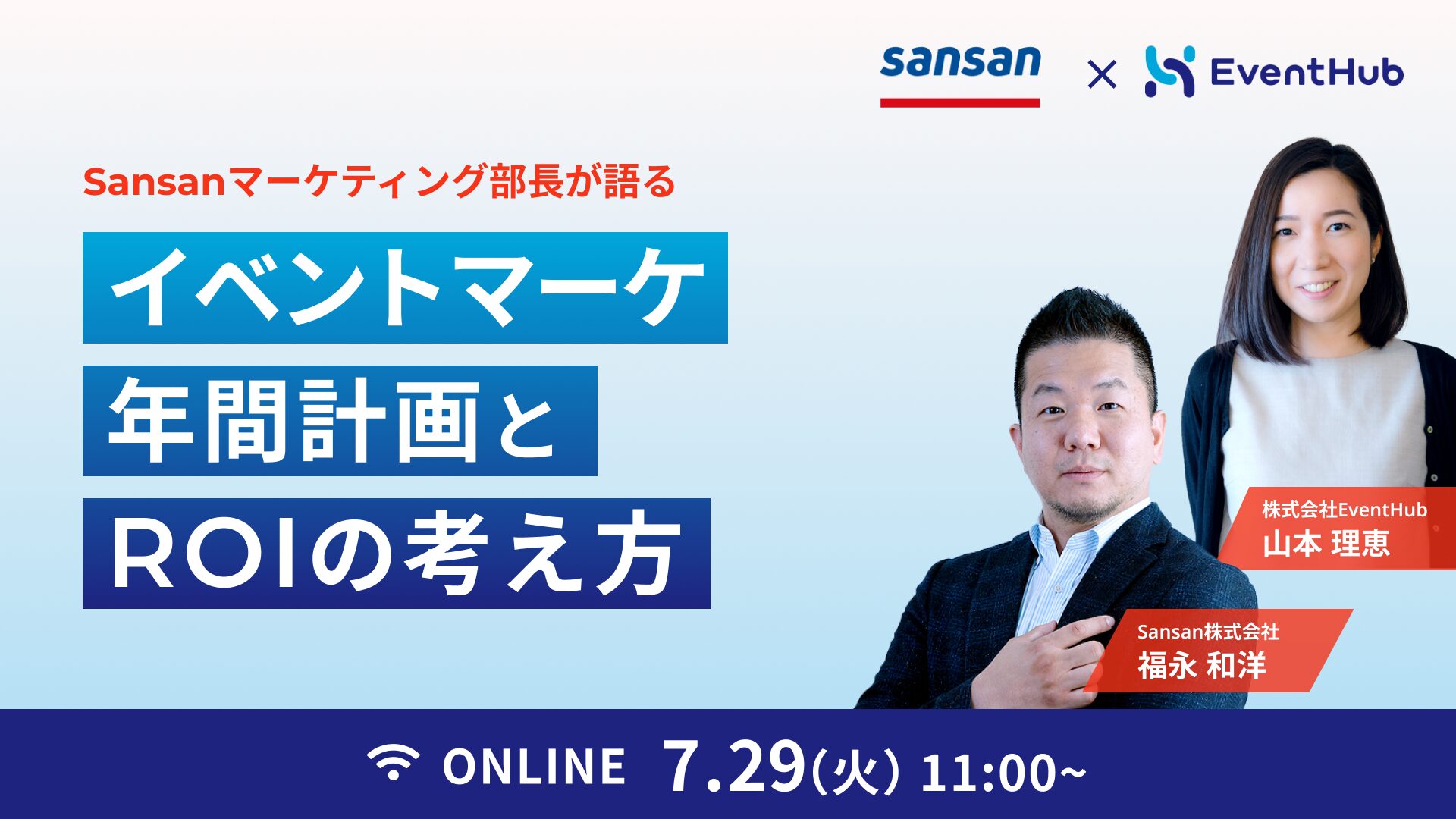 sansan × EventHub

Sansanマーケティング部長が語る

イベントマーケ
年間計画と
ROIの考え方

株式会社EventHub
山本 理恵

Sansan株式会社
福永 和洋

ONLINE 7.29(火) 11:00~